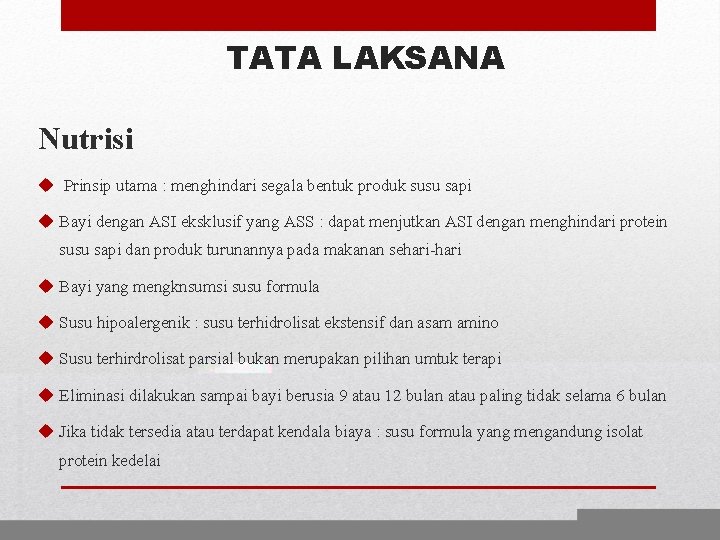 TATA LAKSANA

Nutrisi

◆ Prinsip utama : menghindari segala bentuk produk susu sapi

◆ Bayi dengan ASI eksklusif yang ASS : dapat menjutkan ASI dengan menghindari protein susu sapi dan produk turunannya pada makanan sehari-hari

◆ Bayi yang mengknsumsi susu formula

◆ Susu hipoalergenik : susu terhidrolisat ekstensif dan asam amino

◆ Susu terhirdrolisat parsial bukan merupakan pilihan umtuk terapi

◆ Eliminasi dilakukan sampai bayi berusia 9 atau 12 bulan atau paling tidak selama 6 bulan

◆ Jika tidak tersedia atau terdapat kendala biaya : susu formula yang mengandung isolat protein kedelai